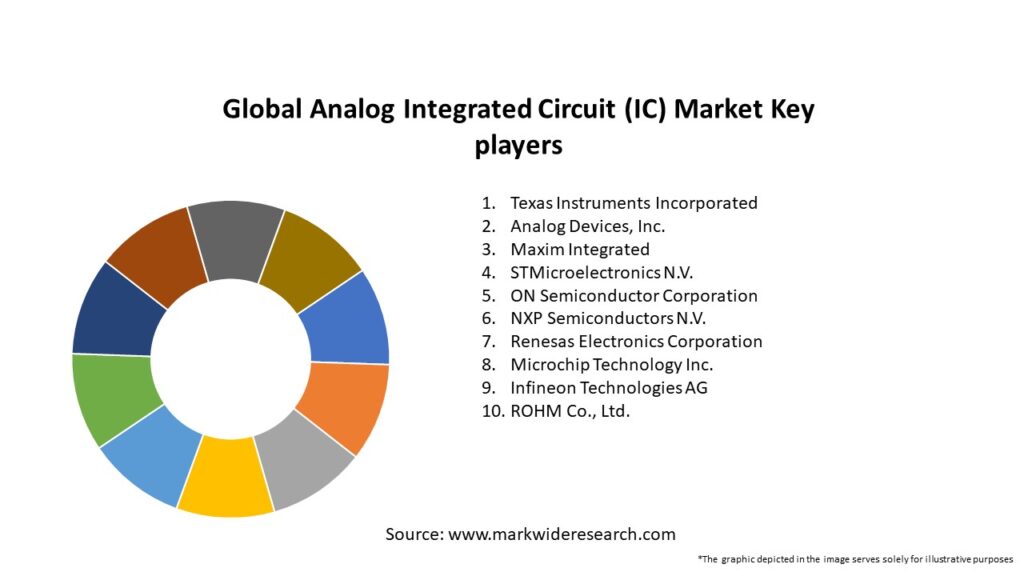 Global Analog Integrated Circuit (IC) Market Key players

1. Texas Instruments Incorporated
2. Analog Devices, Inc.
3. Maxim Integrated
4. STMicroelectronics N.V.
5. ON Semiconductor Corporation
6. NXP Semiconductors N.V.
7. Renesas Electronics Corporation
8. Microchip Technology Inc.
9. Infineon Technologies AG
10. ROHM Co., Ltd.

Source: www.markwideresearch.com

*The graphic depicted in the image serves solely for illustrative purposes